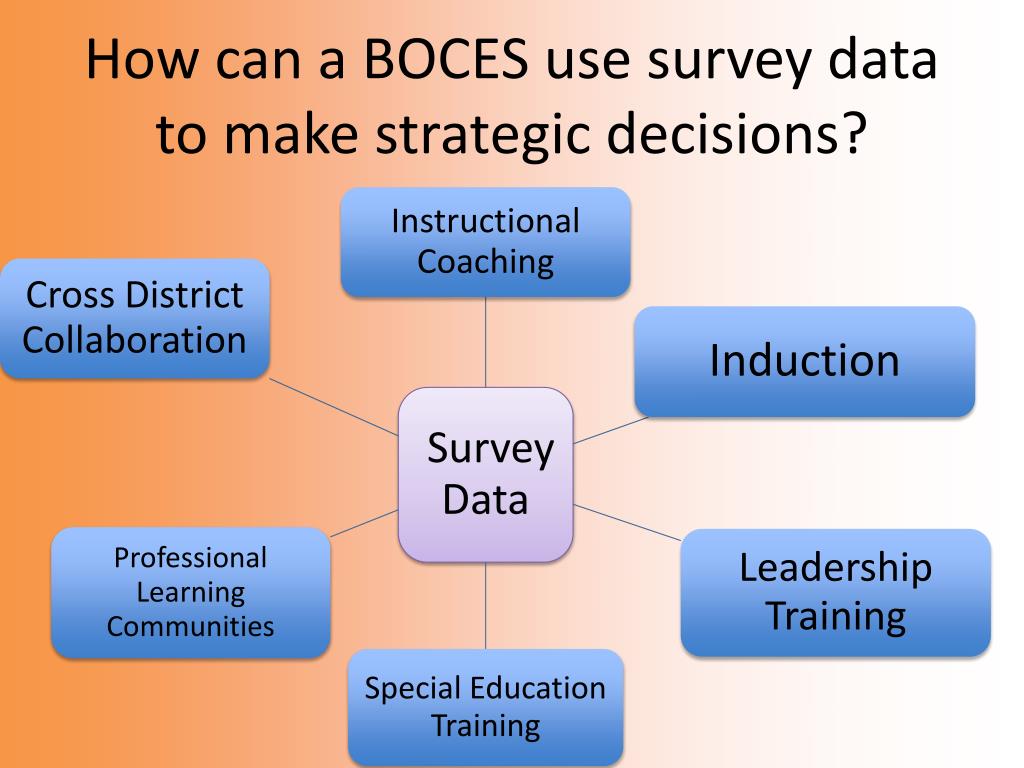 How can a BOCES use survey data to make strategic decisions?

Instructional Coaching

Cross District Collaboration

Induction

Survey Data

Professional Learning Communities

Leadership Training

Special Education Training